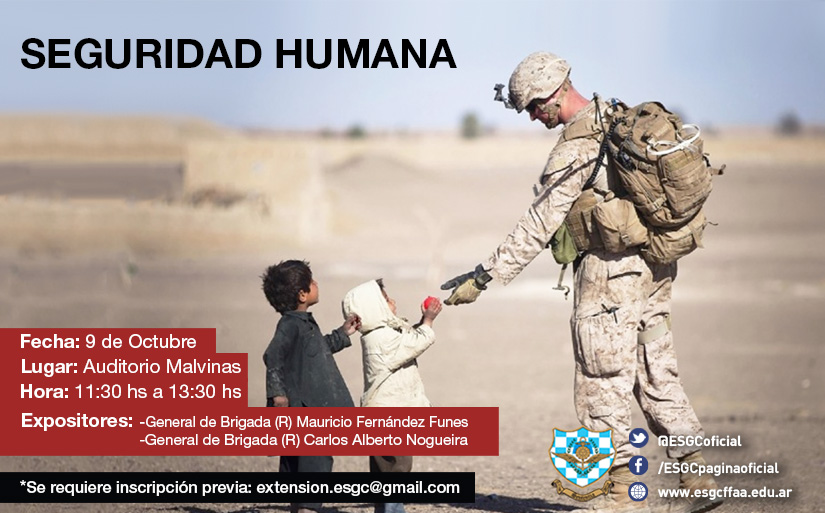 SEGURIDAD HUMANA

Fecha: 9 de Octubre
Lugar: Auditorio Malvinas
Hora: 11:30 hs a 13:30 hs
Expositores: -General de Brigada (R) Mauricio Fernández Funes
-General de Brigada (R) Carlos Alberto Nogueira

*Se requiere inscripción previa: extension.esgc@gmail.com

@ESGCoficial
/ESGCpaginaoficial
www.esgcffaa.edu.ar